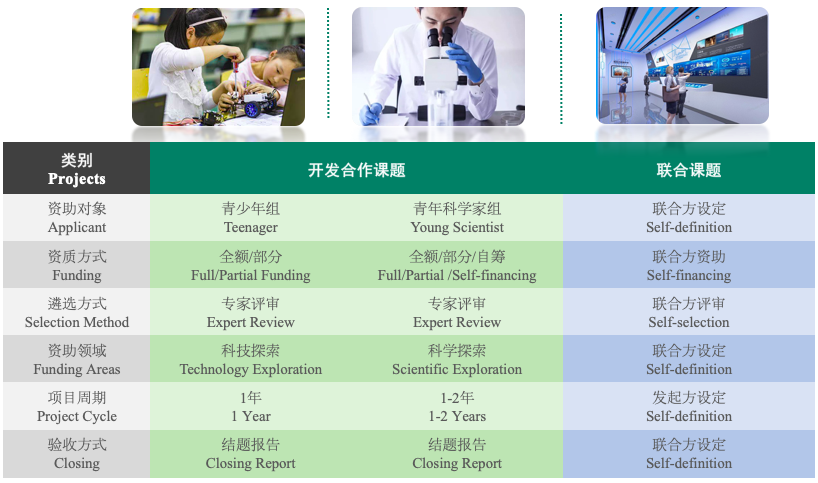 | 类别 Projects | 开发合作课题 | | 联合课题 |
|---|---|---|---|
| 资助对象 Applicant | 青少年组 Teenager | 青年科学家组 Young Scientist | 联合方设定 Self-definition |
| 资质方式 Funding | 全额/部分 Full/Partial Funding | 全额/部分/自筹 Full/Partial /Self-financing | 联合方资助 Self-financing |
| 遴选方式 Selection Method | 专家评审 Expert Review | 专家评审 Expert Review | 联合方评审 Self-selection |
| 资助领域 Funding Areas | 科技探索 Technology Exploration | 科学探索 Scientific Exploration | 联合方设定 Self-definition |
| 项目周期 Project Cycle | 1年 1 Year | 1-2年 1-2 Years | 发起方设定 Self-definition |
| 验收方式 Closing | 结题报告 Closing Report | 结题报告 Closing Report | 联合方设定 Self-definition |